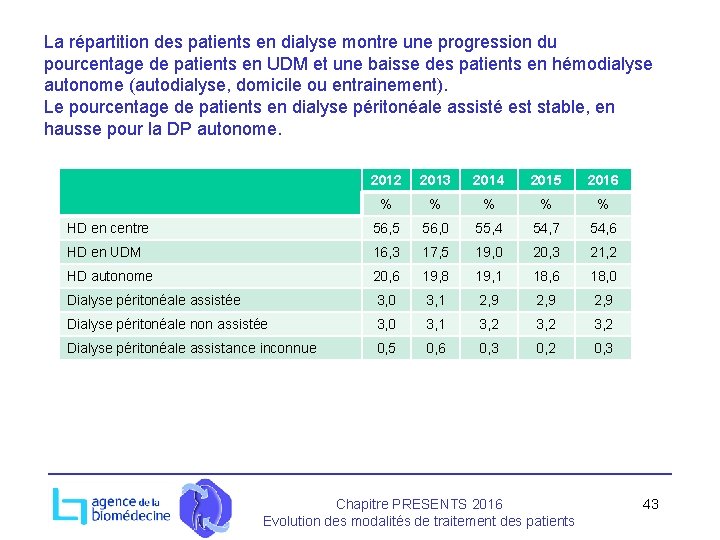 La répartition des patients en dialyse montre une progression du pourcentage de patients en UDM et une baisse des patients en hémodialyse autonome (autodialyse, domicile ou entrainement).
Le pourcentage de patients en dialyse péritonéale assisté est stable, en hausse pour la DP autonome.

| | 2012 | 2013 | 2014 | 2015 | 2016 |
|---|---|---|---|---|---|
| | % | % | % | % | % |
| HD en centre | 56,5 | 56,0 | 55,4 | 54,7 | 54,6 |
| HD en UDM | 16,3 | 17,5 | 19,0 | 20,3 | 21,2 |
| HD autonome | 20,6 | 19,8 | 19,1 | 18,6 | 18,0 |
| Dialyse péritonéale assistée | 3,0 | 3,1 | 2,9 | 2,9 | 2,9 |
| Dialyse péritonéale non assistée | 3,0 | 3,1 | 3,2 | 3,2 | 3,2 |
| Dialyse péritonéale assistance inconnue | 0,5 | 0,6 | 0,3 | 0,2 | 0,3 |

agence de la biomédecine

Chapitre PRESENTS 2016
Evolution des modalités de traitement des patients

43